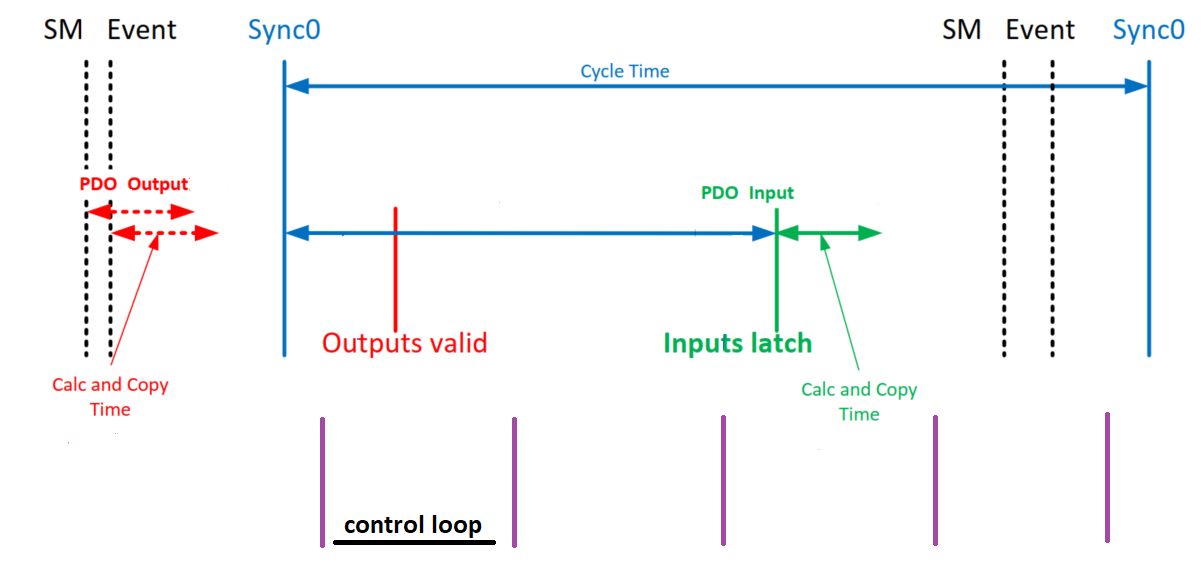 SM Event Sync0 SM Event Sync0

Cycle Time

PDO Output

PDO Input

Outputs valid

Inputs latch

Calc and Copy Time

Calc and Copy Time

control loop